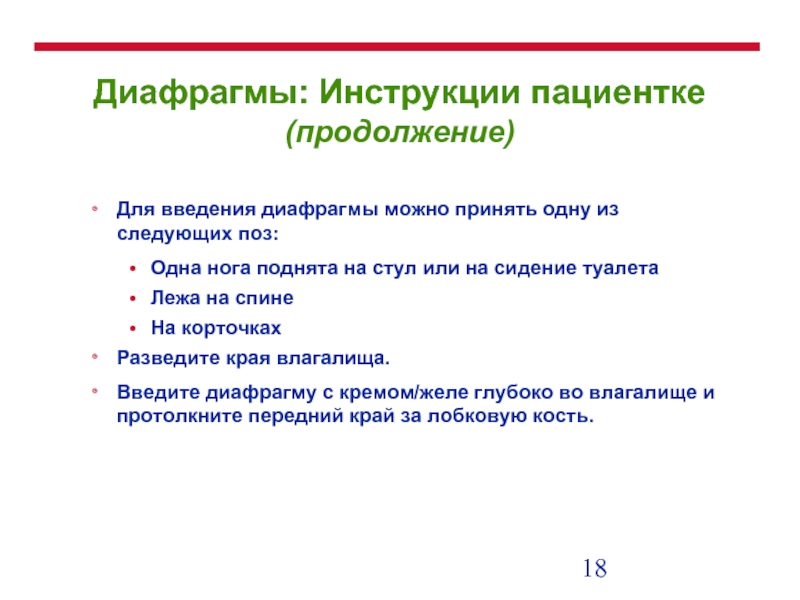 Диафрагмы: Инструкции пациентке
(продолжение)

• Для введения диафрагмы можно принять одну из следующих поз:
  • Одна нога поднята на стул или на сидение туалета
  • Лежа на спине
  • На корточках
• Разведите края влагалища.
• Введите диафрагму с кремом/желе глубоко во влагалище и протолкните передний край за лобковую кость.

18